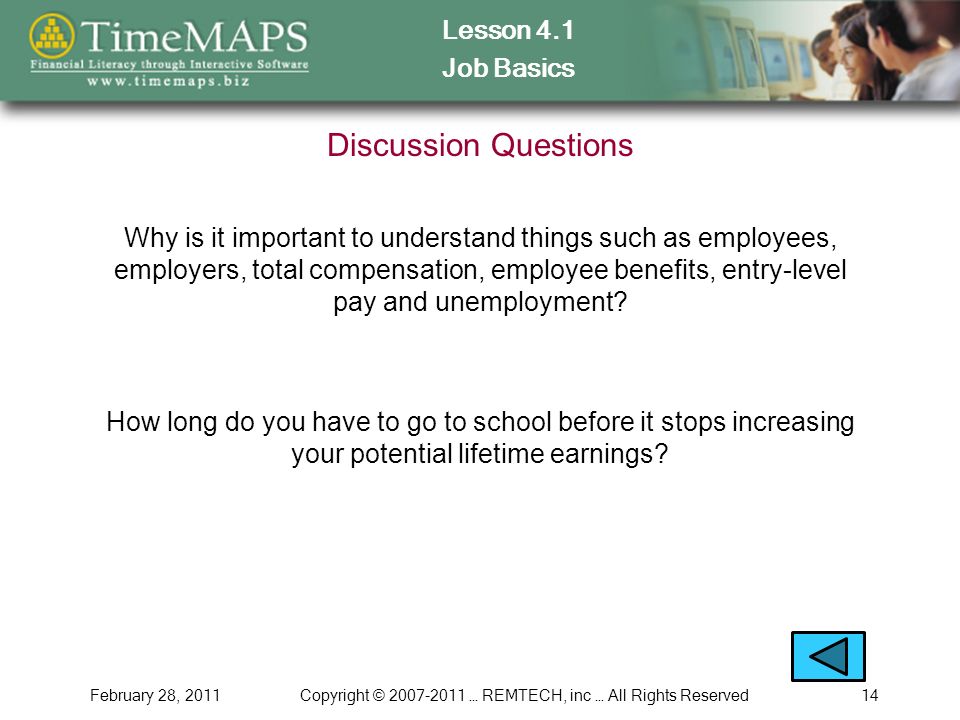 TimeMAPS
Financial Literacy through Interactive Software
www.timemaps.biz

Lesson 4.1
Job Basics

Discussion Questions

Why is it important to understand things such as employees, employers, total compensation, employee benefits, entry-level pay and unemployment?

How long do you have to go to school before it stops increasing your potential lifetime earnings?

February 28, 2011    Copyright © 2007-2011 … REMTECH, inc … All Rights Reserved    14